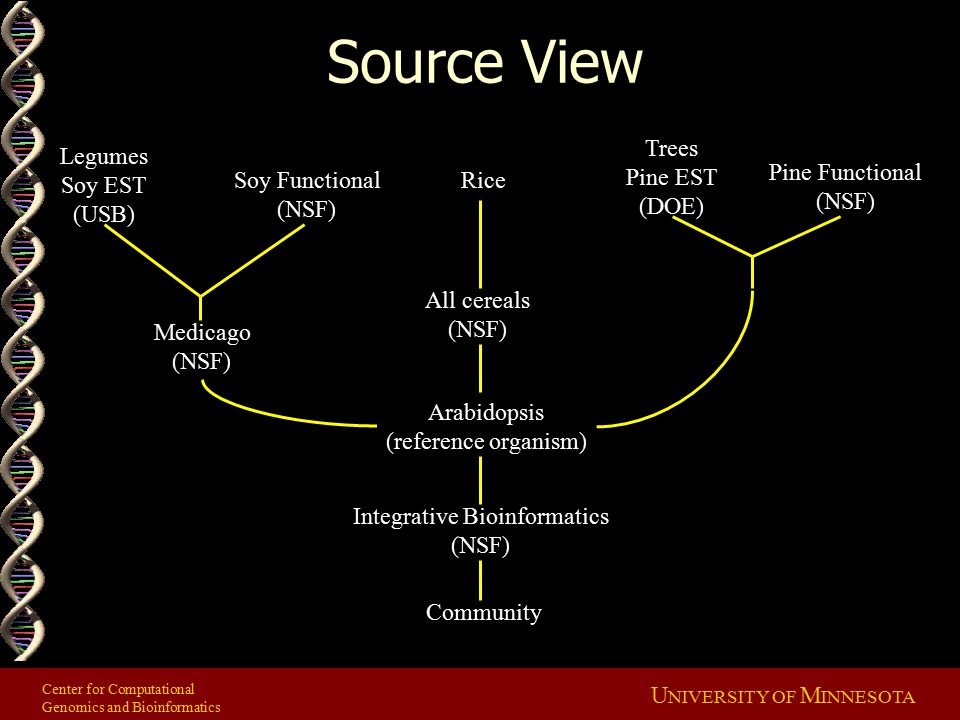 Source View

Legumes
Soy EST
(USB)

Soy Functional
(NSF)

Rice

Trees
Pine EST
(DOE)

Pine Functional
(NSF)

Medicago
(NSF)

All cereals
(NSF)

Arabidopsis
(reference organism)

Integrative Bioinformatics
(NSF)

Community

Center for Computational
Genomics and Bioinformatics

UNIVERSITY OF MINNESOTA